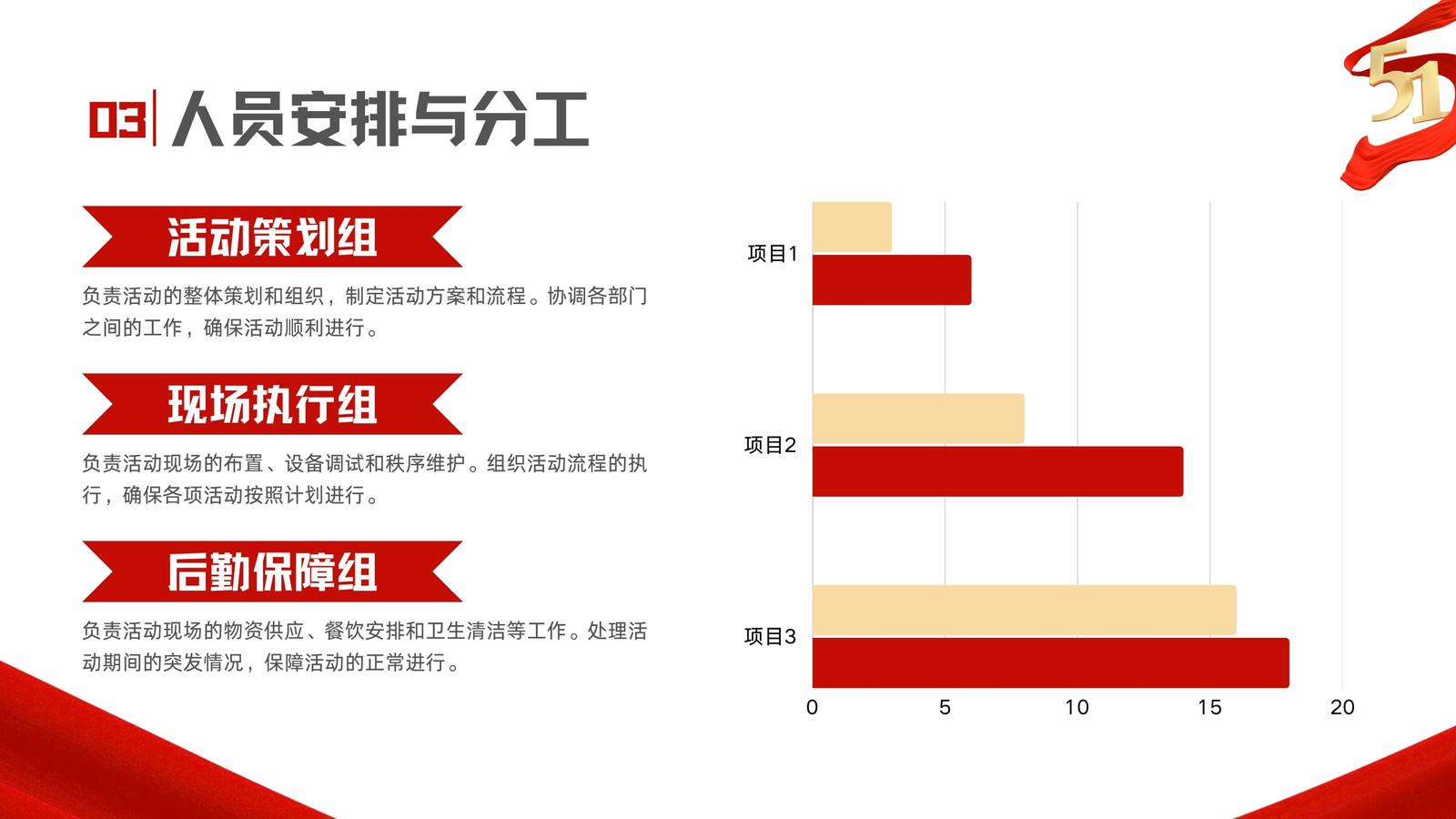 03 人员安排与分工

51

活动策划组

负责活动的整体策划和组织，制定活动方案和流程。协调各部门之间的工作，确保活动顺利进行。

现场执行组

负责活动现场的布置、设备调试和秩序维护。组织活动流程的执行，确保各项活动按照计划进行。

后勤保障组

负责活动现场的物资供应、餐饮安排和卫生清洁等工作。处理活动期间的突发情况，保障活动的正常进行。

项目1
项目2
项目3
0 5 10 15 20